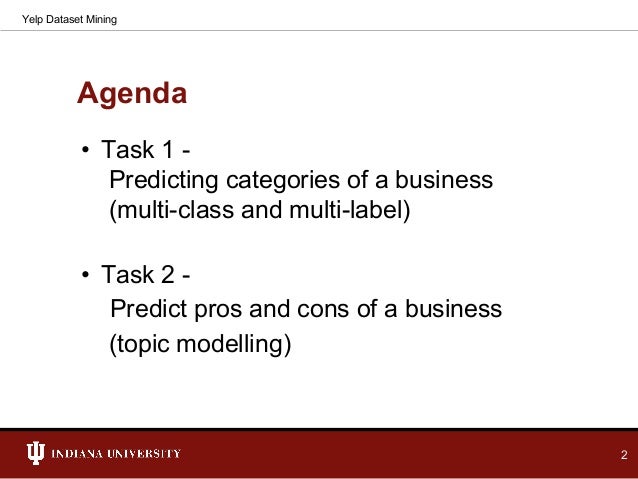 Yelp Dataset Mining

Agenda

• Task 1 -
Predicting categories of a business
(multi-class and multi-label)

• Task 2 -
Predict pros and cons of a business
(topic modelling)

INDIANA UNIVERSITY

2